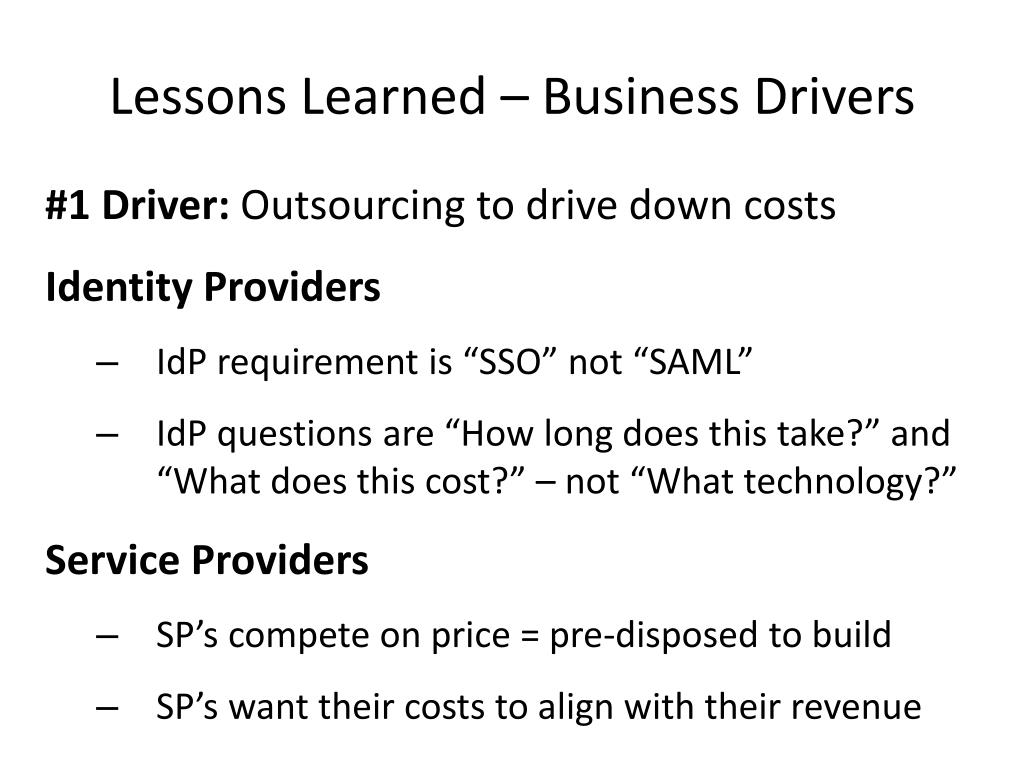 Lessons Learned – Business Drivers

#1 Driver: Outsourcing to drive down costs

Identity Providers

– IdP requirement is “SSO” not “SAML”

– IdP questions are “How long does this take?” and “What does this cost?” – not “What technology?”

Service Providers

– SP’s compete on price = pre-disposed to build

– SP’s want their costs to align with their revenue